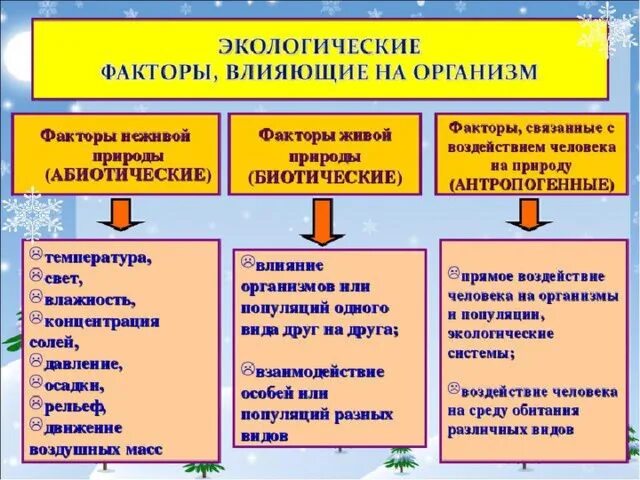 ЭКОЛОГИЧЕСКИЕ
ФАКТОРЫ, ВЛИЯЮЩИЕ НА ОРГАНИЗМ

Факторы неживой природы (АБИОТИЧЕСКИЕ)

☹температура,
☹свет,
☹влажность,
☹концентрация солей,
☹давление,
☹осадки,
☹рельеф,
☹движение воздушных масс

Факторы живой природы (БИОТИЧЕСКИЕ)

☹влияние организмов или популяций одного вида друг на друга;

☹взаимодействие особей или популяций разных видов

Факторы, связанные с воздействием человека на природу (АНТРОПОГЕННЫЕ)

☹прямое воздействие человека на организмы и популяции, экологические системы;

☹воздействие человека на среду обитания различных видов